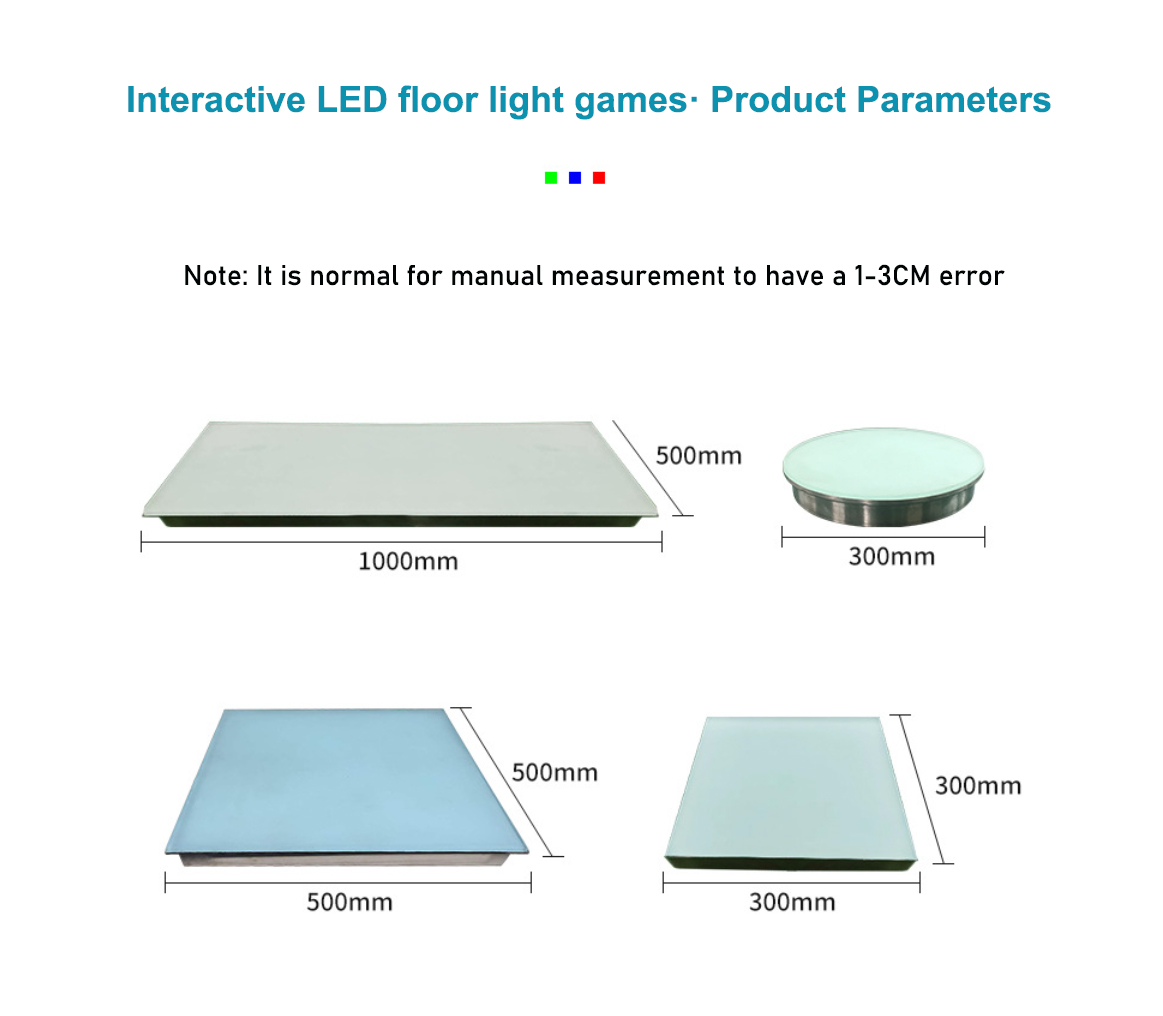 Interactive LED floor light games· Product Parameters

Note: It is normal for manual measurement to have a 1-3CM error

500mm

1000mm

300mm

500mm

500mm

300mm

300mm